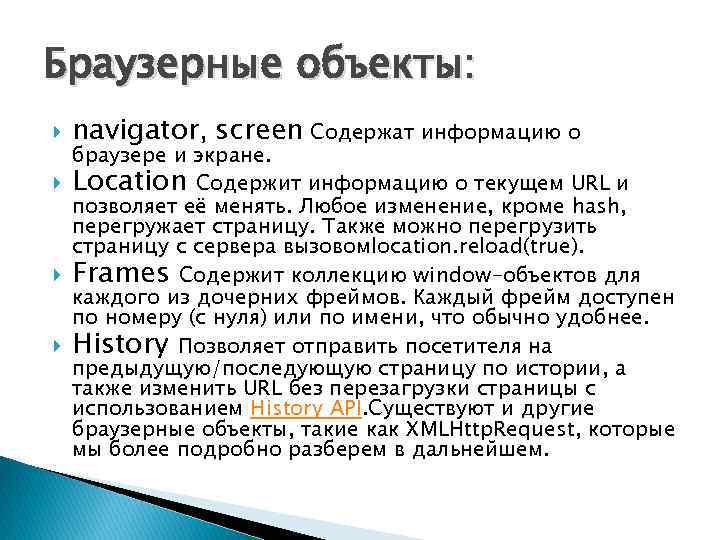 Браузерные объекты:

navigator, screen Содержат информацию о браузере и экране.

Location Содержит информацию о текущем URL и позволяет её менять. Любое изменение, кроме hash, перегружает страницу. Также можно перегрузить страницу с сервера вызовомlocation.reload(true).

Frames Содержит коллекцию window-объектов для каждого из дочерних фреймов. Каждый фрейм доступен по номеру (с нуля) или по имени, что обычно удобнее.

History Позволяет отправить посетителя на предыдущую/последующую страницу по истории, а также изменить URL без перезагрузки страницы с использованием History API.Существуют и другие браузерные объекты, такие как XMLHttpRequest, которые мы более подробно разберем в дальнейшем.